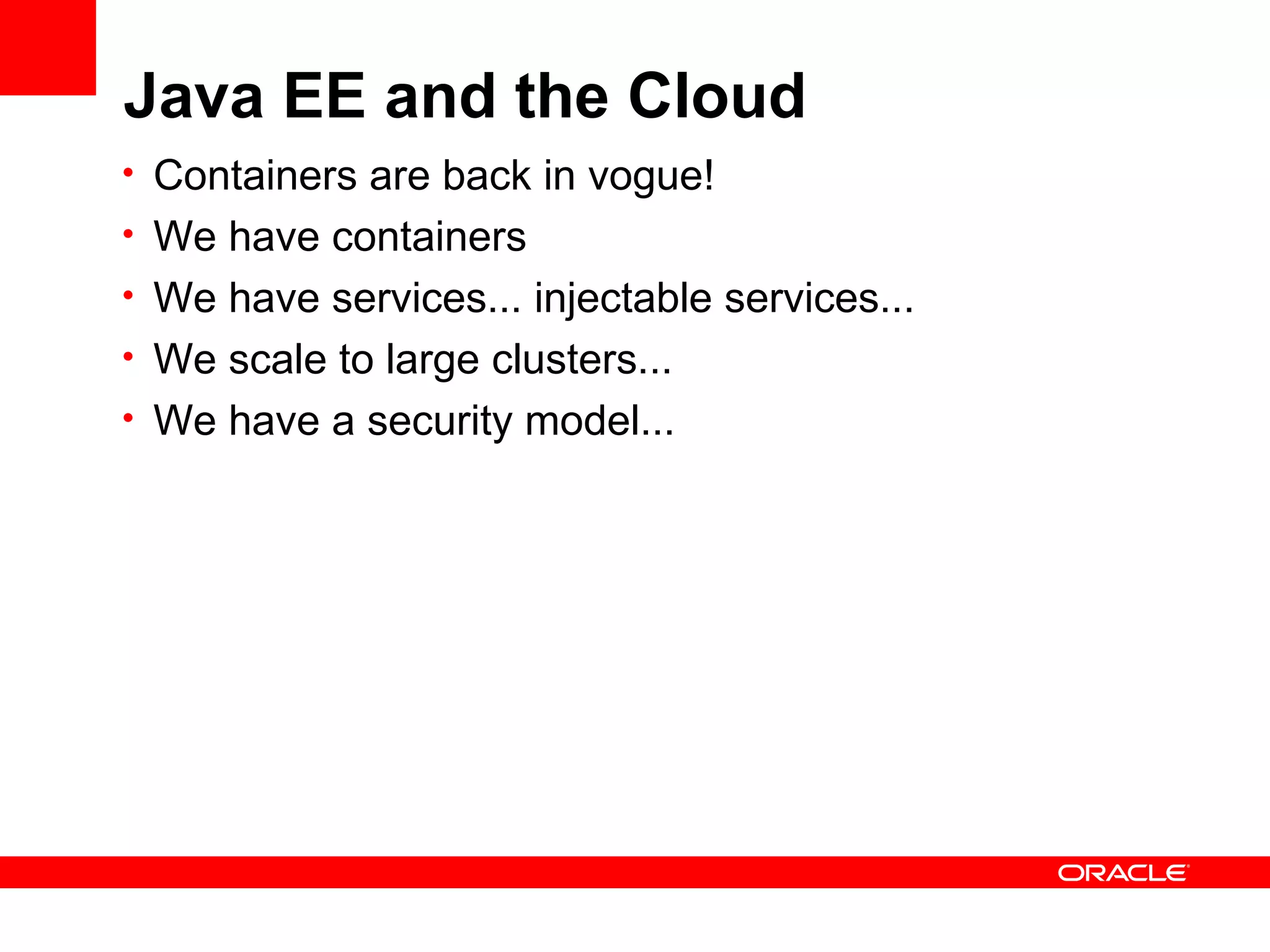 Java EE and the Cloud

• Containers are back in vogue!
• We have containers
• We have services... injectable services...
• We scale to large clusters...
• We have a security model...

ORACLE